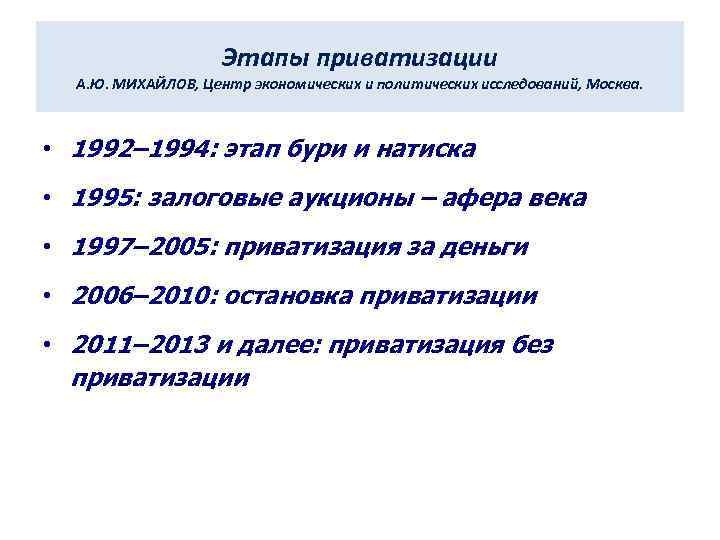 Этапы приватизации
А.Ю. МИХАЙЛОВ, Центр экономических и политических исследований, Москва.

• 1992–1994: этап бури и натиска
• 1995: залоговые аукционы – афера века
• 1997–2005: приватизация за деньги
• 2006–2010: остановка приватизации
• 2011–2013 и далее: приватизация без приватизации